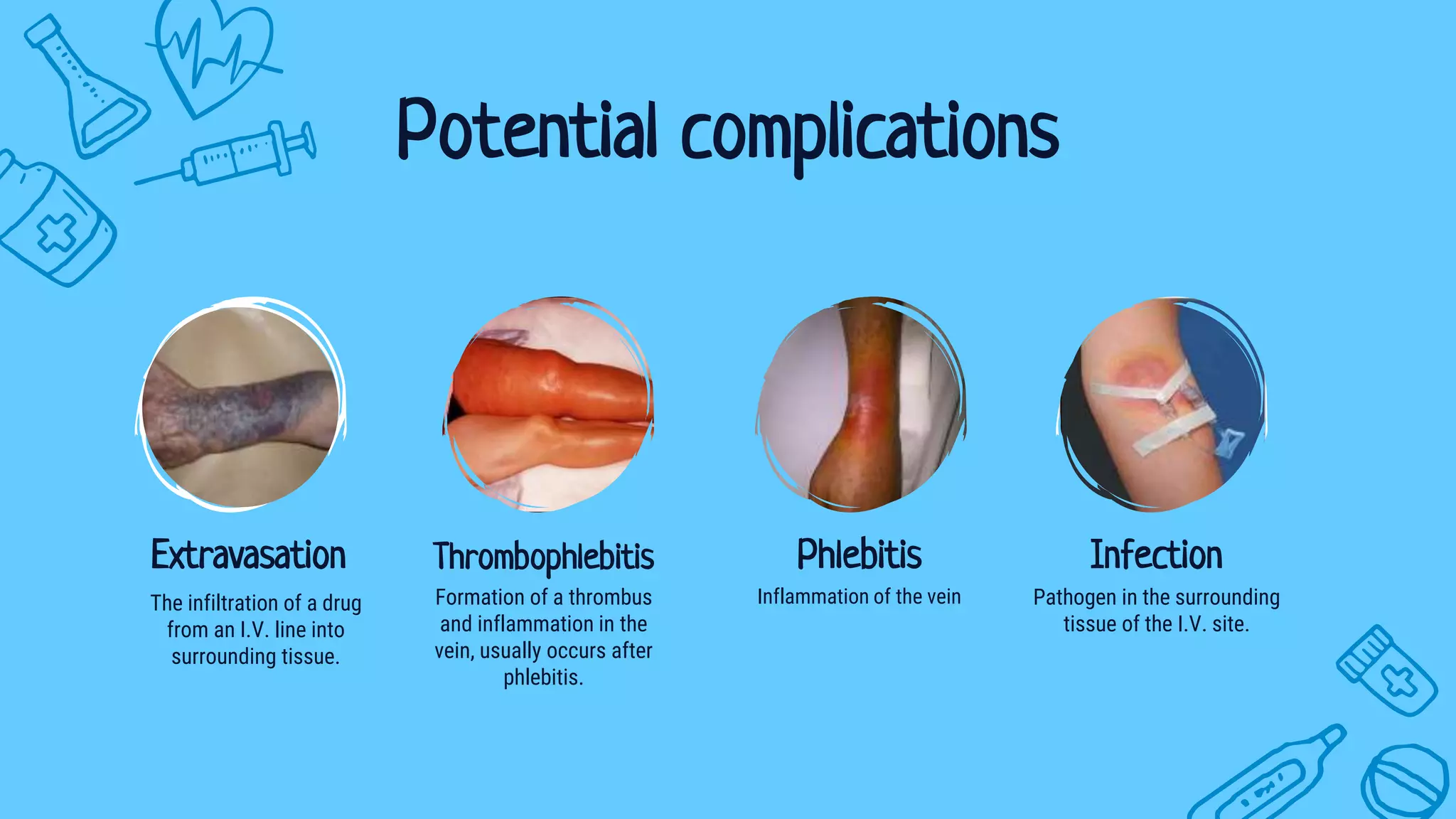 Potential complications

Extravasation

The infiltration of a drug from an I.V. line into surrounding tissue.

Thrombophlebitis

Formation of a thrombus and inflammation in the vein, usually occurs after phlebitis.

Phlebitis

Inflammation of the vein

Infection

Pathogen in the surrounding tissue of the I.V. site.